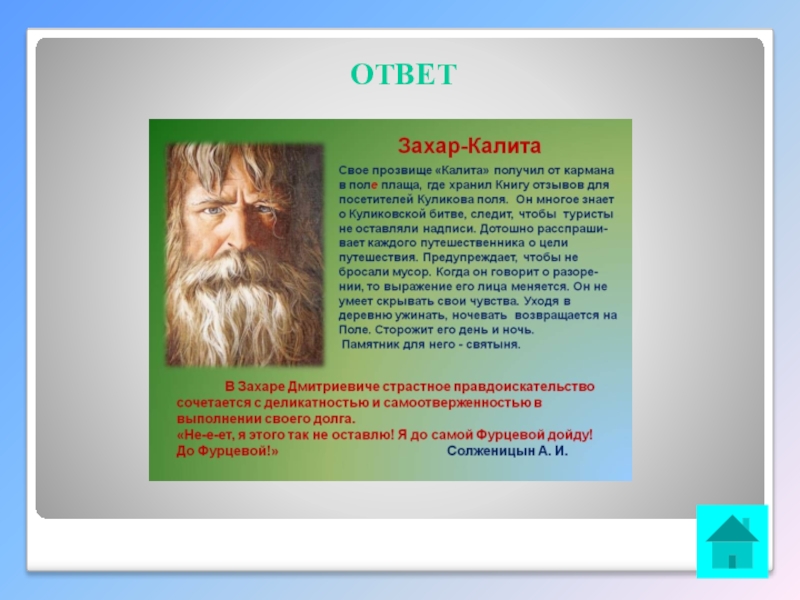 ОТВЕТ

Захар-Калита

Свое прозвище «Калита» получил от кармана в поле плаща, где хранил Книгу отзывов для посетителей Куликова поля. Он многое знает о Куликовской битве, следит, чтобы туристы не оставляли надписи. Дотошно расспрашивает каждого путешественника о цели путешествия. Предупреждает, чтобы не бросали мусор. Когда он говорит о разорении, то выражение его лица меняется. Он не умеет скрывать свои чувства. Уходя в деревню ужинать, ночевать возвращается на Поле. Сторожит его день и ночь.
Памятник для него - святыня.

В Захаре Дмитриевиче страстное правдоискательство сочетается с деликатностью и самоотверженностью в выполнении своего долга.
«Не-е-ет, я этого так не оставлю! Я до самой Фурцевой дойду! До Фурцевой!» Солженицын А. И.